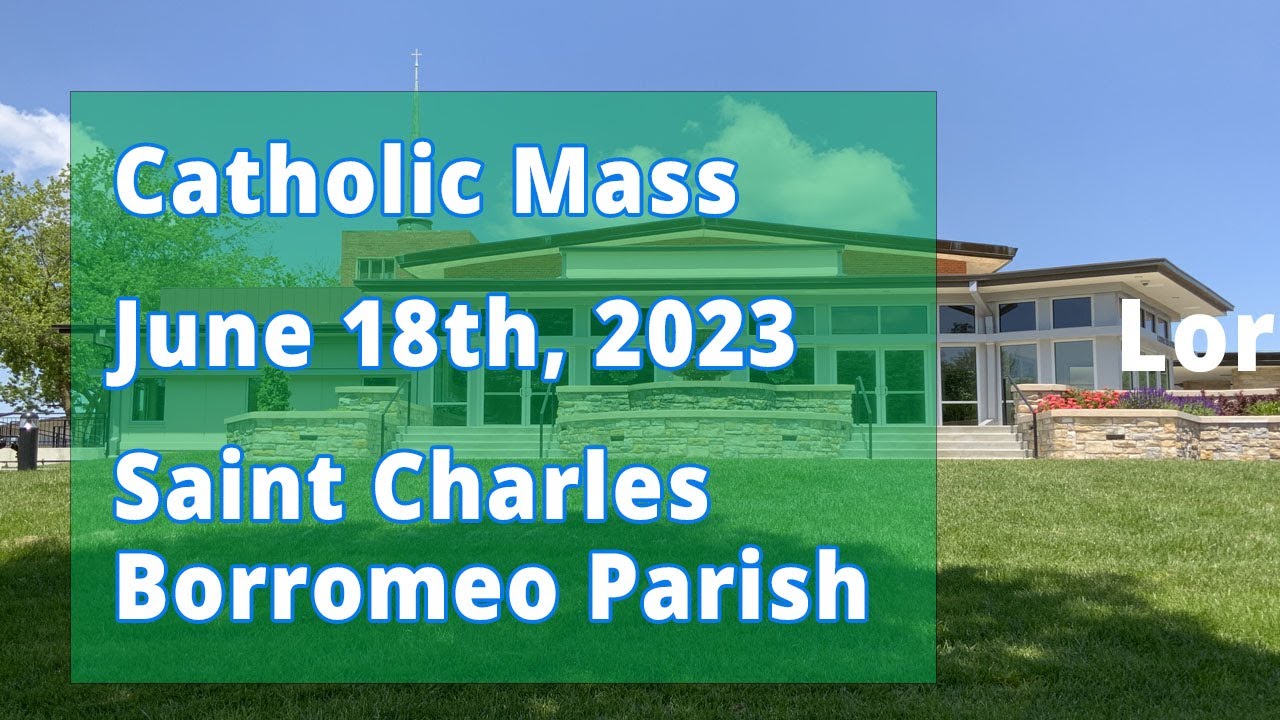 Catholic Mass

June 18th, 2023

Saint Charles Borromeo Parish

Lor